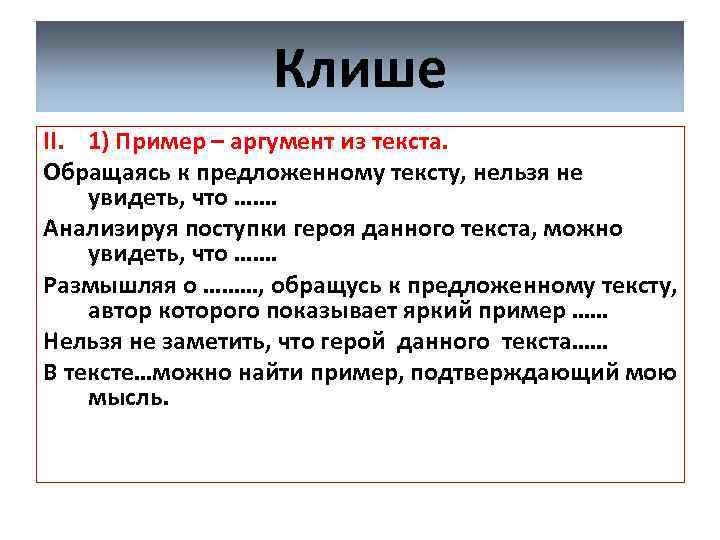 Клише

II. 1) Пример – аргумент из текста.

Обращаясь к предложенному тексту, нельзя не увидеть, что …….

Анализируя поступки героя данного текста, можно увидеть, что …….

Размышляя о ………, обращусь к предложенному тексту, автор которого показывает яркий пример ……

Нельзя не заметить, что герой данного текста……

В тексте…можно найти пример, подтверждающий мою мысль.